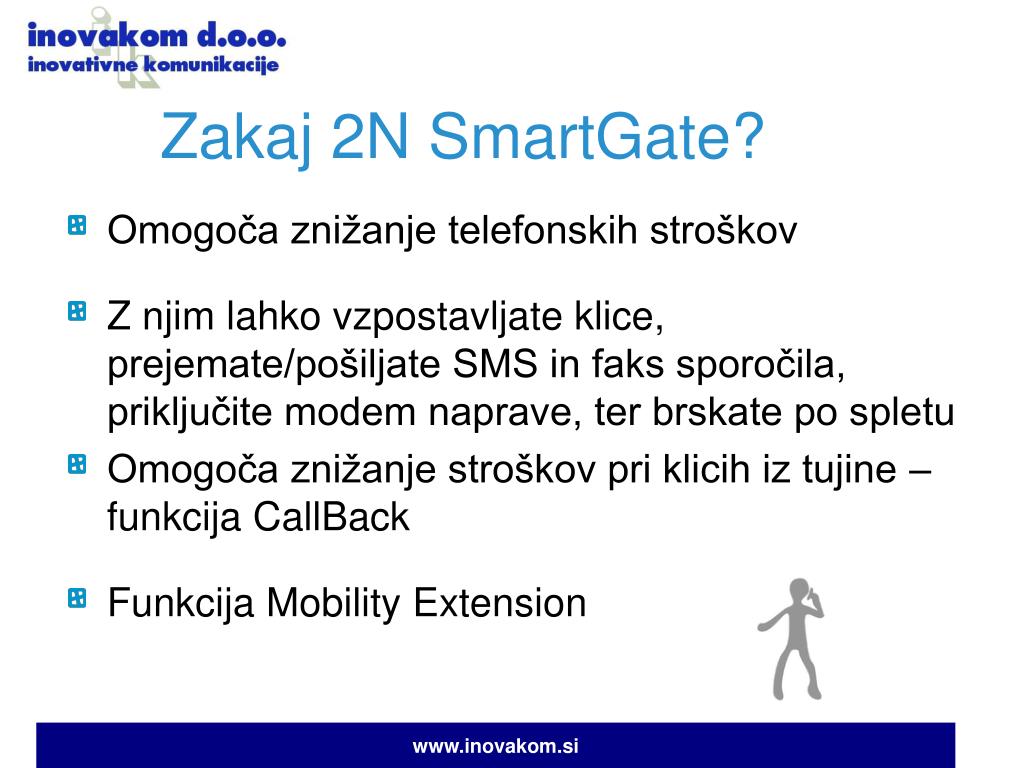 inovakom d.o.o.
inovativne komunikacije

Zakaj 2N SmartGate?

Omogoča znižanje telefonskih stroškov

Z njim lahko vzpostavljate klice, prejemate/pošiljate SMS in faks sporočila, priključite modem naprave, ter brskate po spletu

Omogoča znižanje stroškov pri klicih iz tujine – funkcija CallBack

Funkcija Mobility Extension

www.inovakom.si